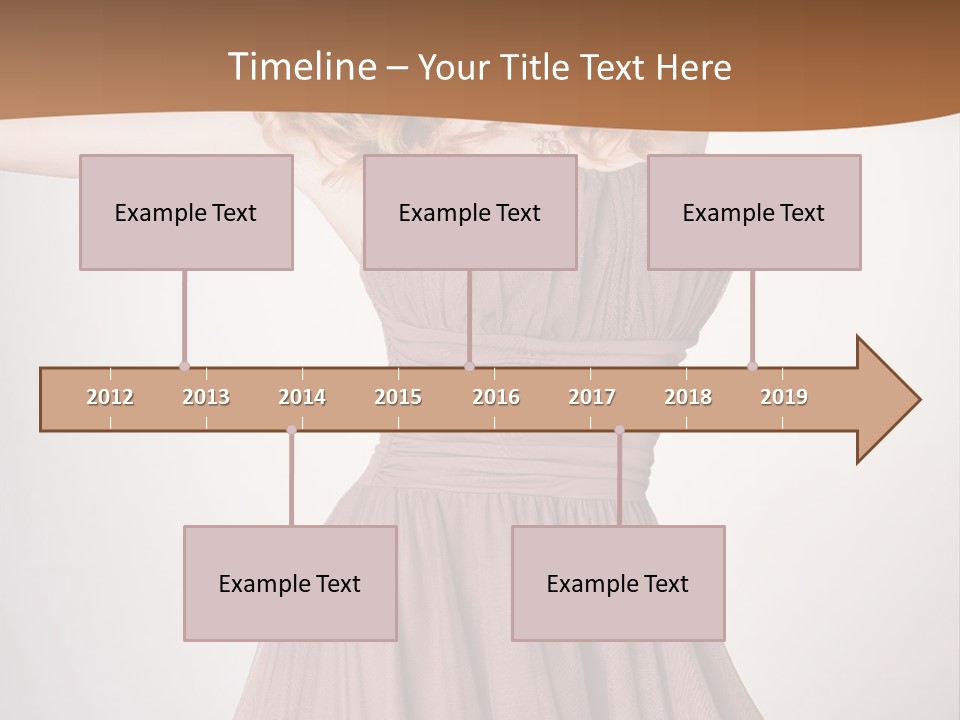 Timeline – Your Title Text Here

Example Text

Example Text

Example Text

2012 2013 2014 2015 2016 2017 2018 2019

Example Text

Example Text